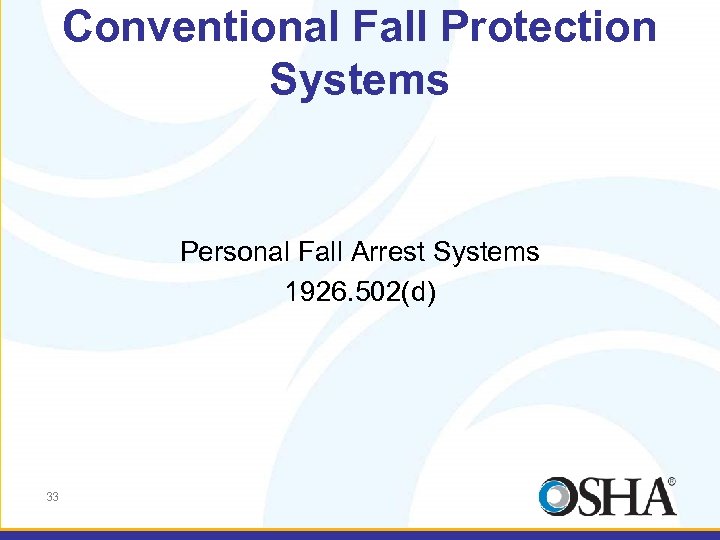 Conventional Fall Protection Systems

Personal Fall Arrest Systems
1926.502(d)

33

OSHA®